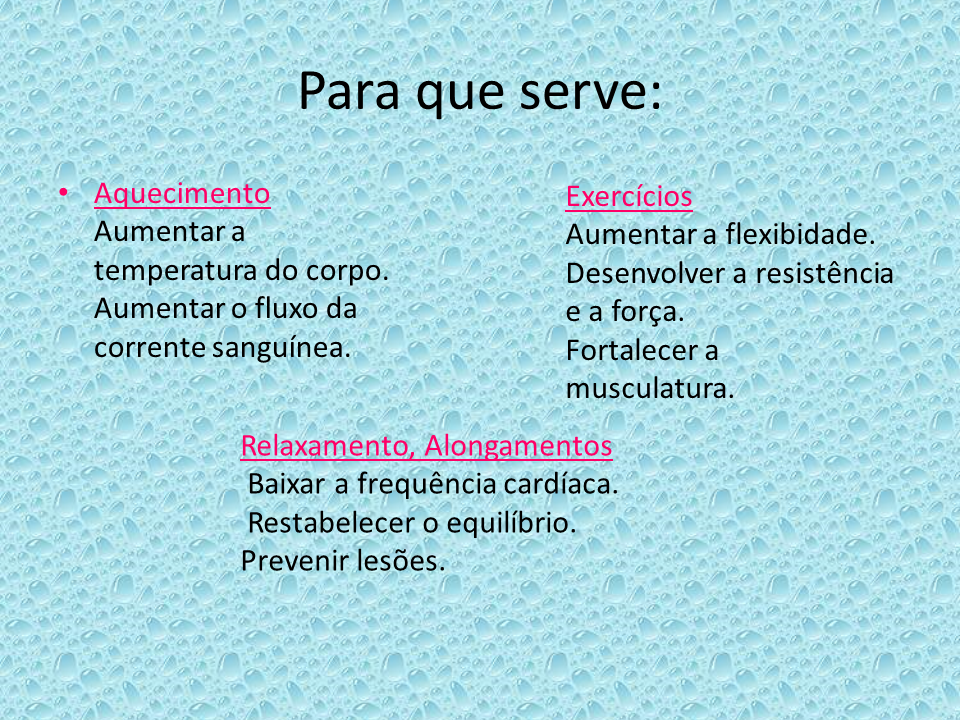 Para que serve:

• Aquecimento
Aumentar a temperatura do corpo.
Aumentar o fluxo da corrente sanguínea.

Exercícios
Aumentar a flexibidade.
Desenvolver a resistência e a força.
Fortalecer a musculatura.

Relaxamento, Alongamentos
Baixar a frequência cardíaca.
Restabelecer o equilíbrio.
Prevenir lesões.